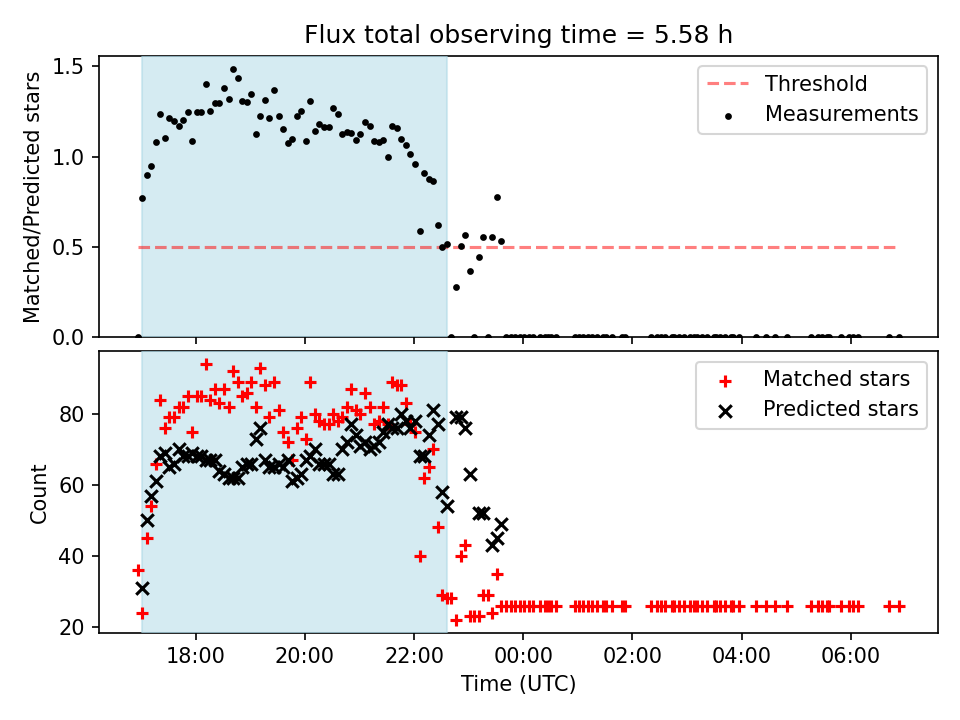 Flux total observing time = 5.58 h

Matched/Predicted stars

1.5
1.0
0.5
0.0

Threshold
Measurements

Count

80
60
40
20

Matched stars
Predicted stars

18:00
20:00
22:00
00:00
02:00
04:00
06:00

Time (UTC)